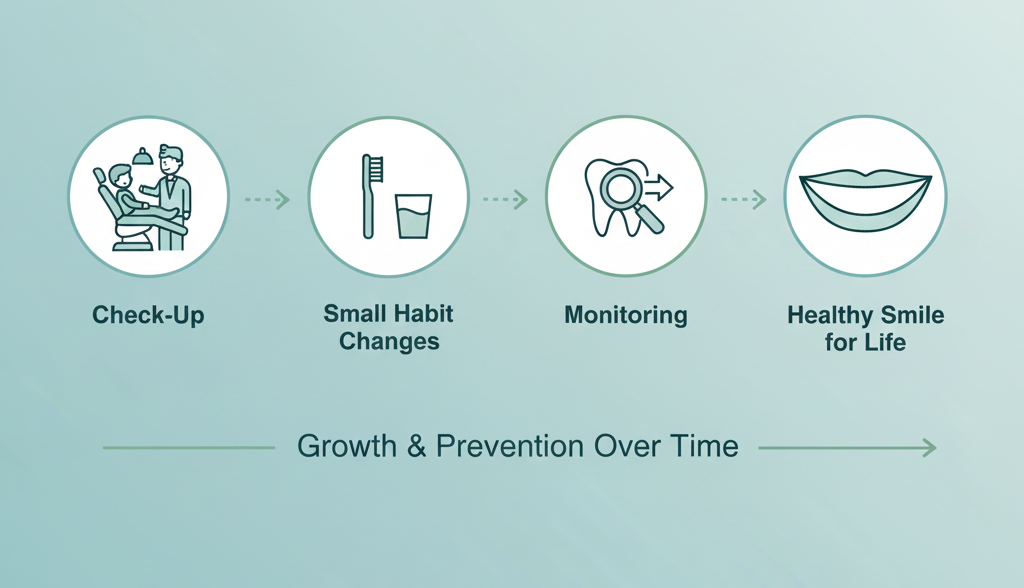 Check-Up

Small Habit Changes

Monitoring

Healthy Smile for Life

Growth & Prevention Over Time